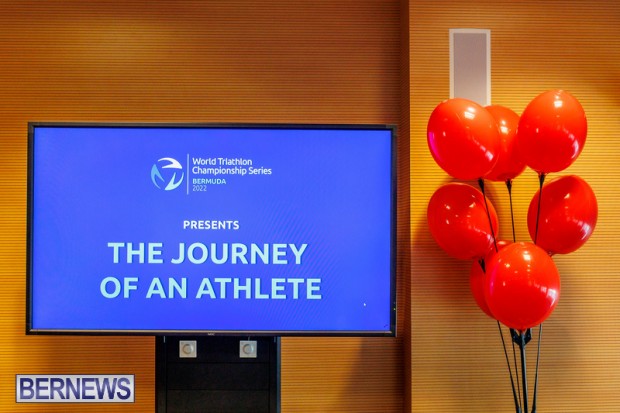 World Triathlon Championship Series
BERMUDA
2022

PRESENTS

THE JOURNEY OF AN ATHLETE

BERNEWS